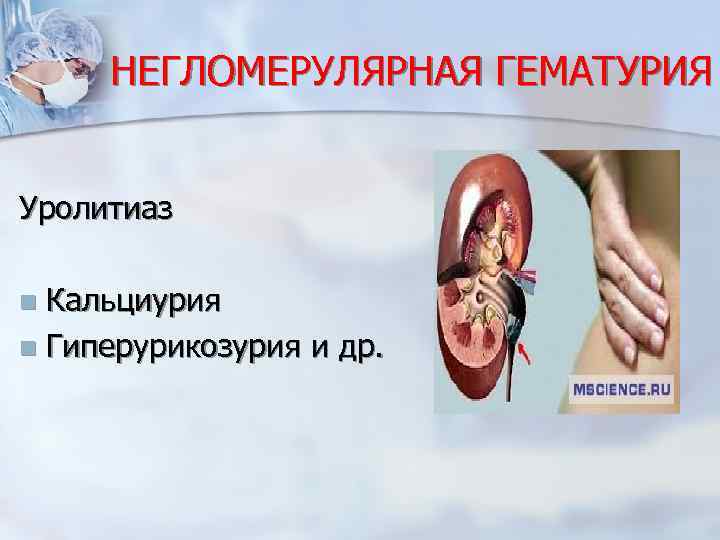 НЕГЛОМЕРУЛЯРНАЯ ГЕМАТУРИЯ

Уролитиаз

Кальциурия

Гиперурикозурия и др.

MSCIENCE.RU